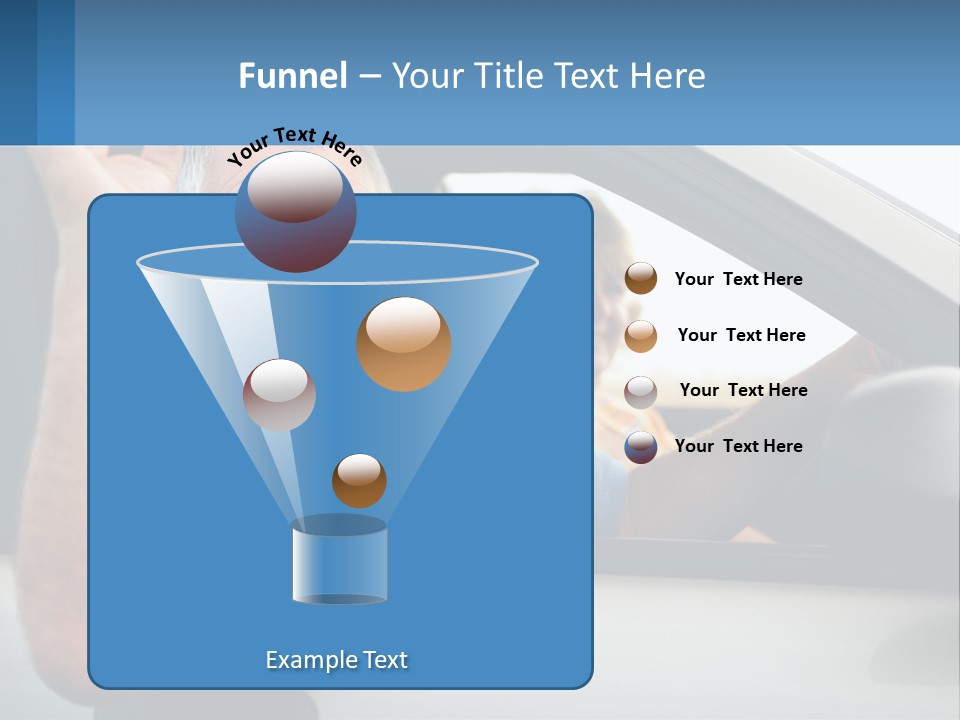 Funnel – Your Title Text Here

Your Text Here

Your  Text Here

Your  Text Here

Your  Text Here

Your  Text Here

Example Text